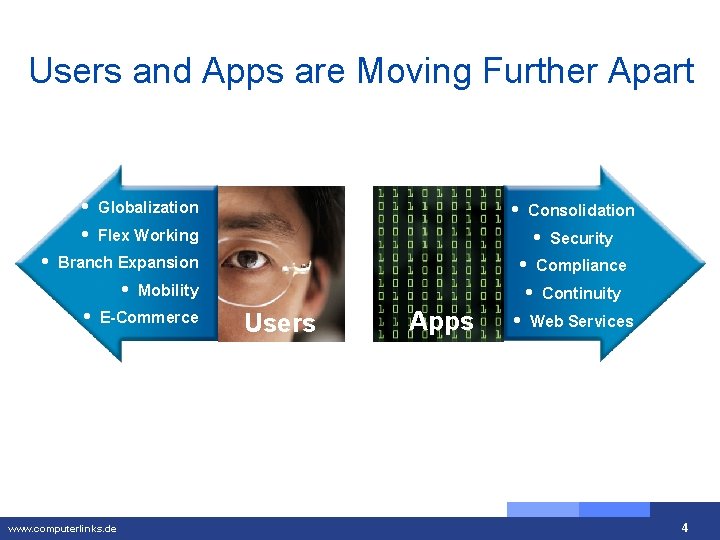 Users and Apps are Moving Further Apart

• Globalization
• Flex Working
• Branch Expansion
• Mobility
• E-Commerce

Users

Apps

• Consolidation
• Security
• Compliance
• Continuity
• Web Services

www.computerlinks.de

4